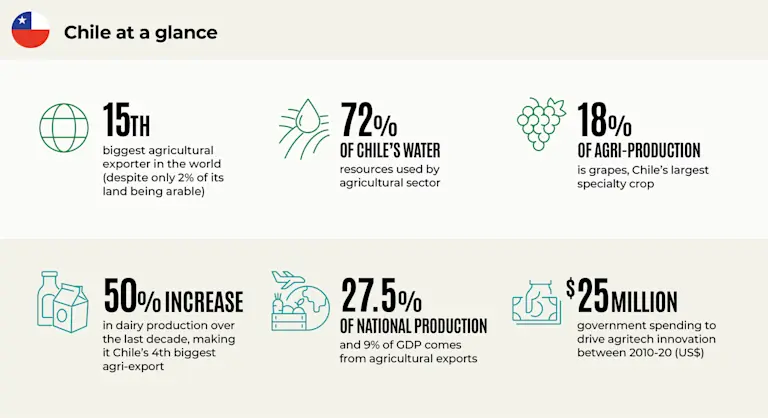 Chile at a glance

15TH
biggest agricultural exporter in the world (despite only 2% of its land being arable)

72%
OF CHILE'S WATER
resources used by agricultural sector

18%
OF AGRI-PRODUCTION
is grapes, Chile's largest specialty crop

50% INCREASE
in dairy production over the last decade, making it Chile's 4th biggest agri-export

27.5%
OF NATIONAL PRODUCTION
and 9% of GDP comes from agricultural exports

$25 MILLION
government spending to drive agritech innovation between 2010-20 (US$)